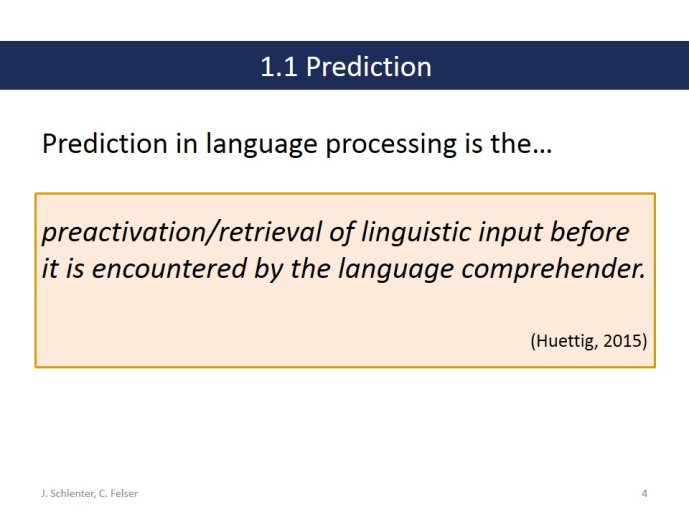 1.1 Prediction

Prediction in language processing is the…

preactivation/retrieval of linguistic input before it is encountered by the language comprehender.

(Huettig, 2015)

J. Schlenter, C. Felser

4